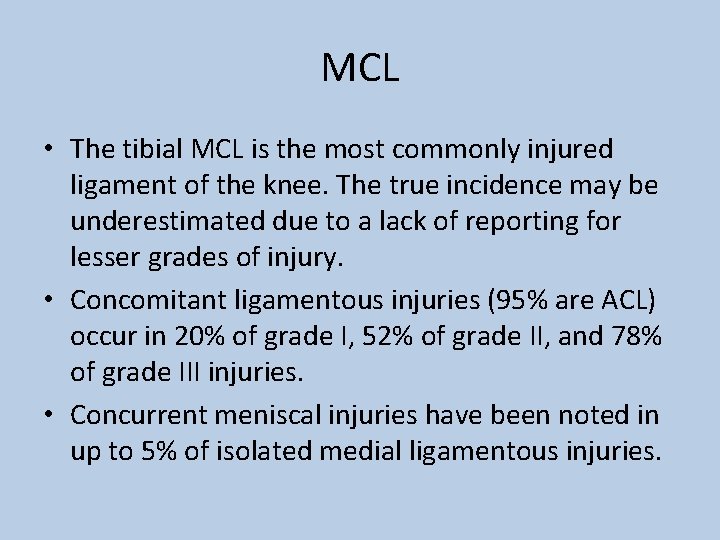 MCL

• The tibial MCL is the most commonly injured ligament of the knee. The true incidence may be underestimated due to a lack of reporting for lesser grades of injury.

• Concomitant ligamentous injuries (95% are ACL) occur in 20% of grade I, 52% of grade II, and 78% of grade III injuries.

• Concurrent meniscal injuries have been noted in up to 5% of isolated medial ligamentous injuries.